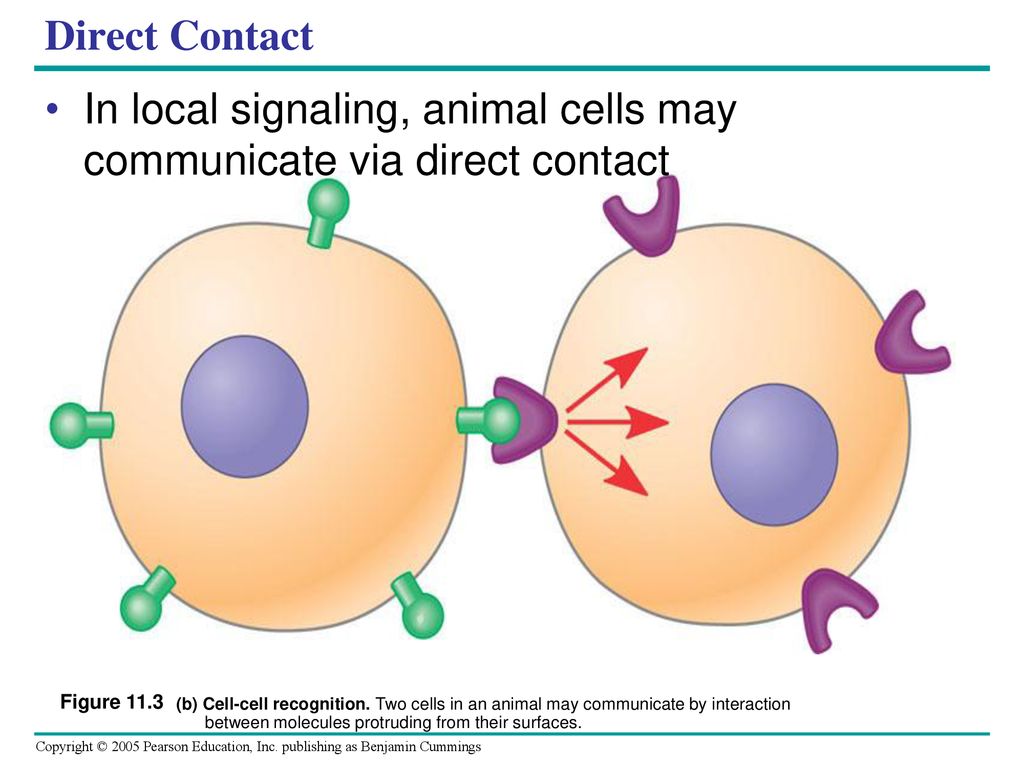 Direct Contact

• In local signaling, animal cells may communicate via direct contact

Figure 11.3 (b) Cell-cell recognition. Two cells in an animal may communicate by interaction between molecules protruding from their surfaces.

Copyright © 2005 Pearson Education, Inc. publishing as Benjamin Cummings